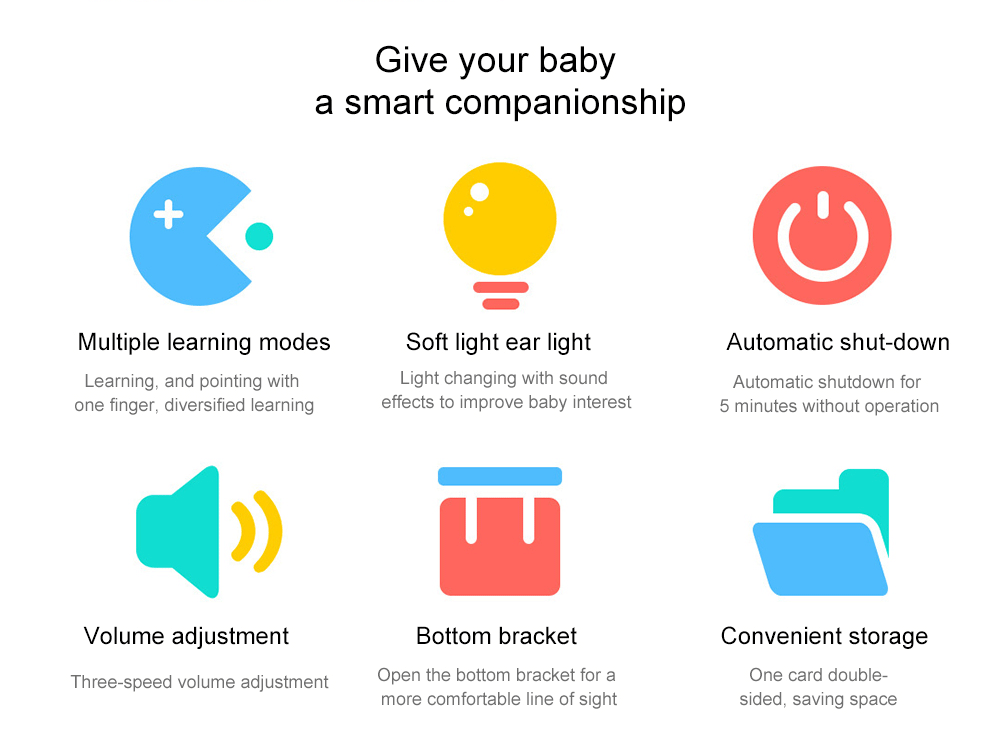 Give your baby
a smart companionship

Multiple learning modes

Learning, and pointing with one finger, diversified learning

Soft light ear light

Light changing with sound effects to improve baby interest

Automatic shut-down

Automatic shutdown for 5 minutes without operation

Volume adjustment

Three-speed volume adjustment

Bottom bracket

Open the bottom bracket for a more comfortable line of sight

Convenient storage

One card double-sided, saving space